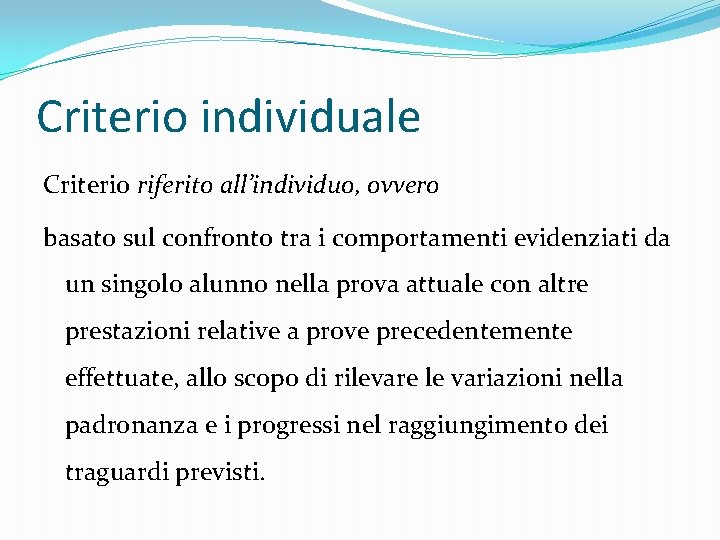 Criterio individuale

Criterio riferito all’individuo, ovvero

basato sul confronto tra i comportamenti evidenziati da un singolo alunno nella prova attuale con altre prestazioni relative a prove precedentemente effettuate, allo scopo di rilevare le variazioni nella padronanza e i progressi nel raggiungimento dei traguardi previsti.